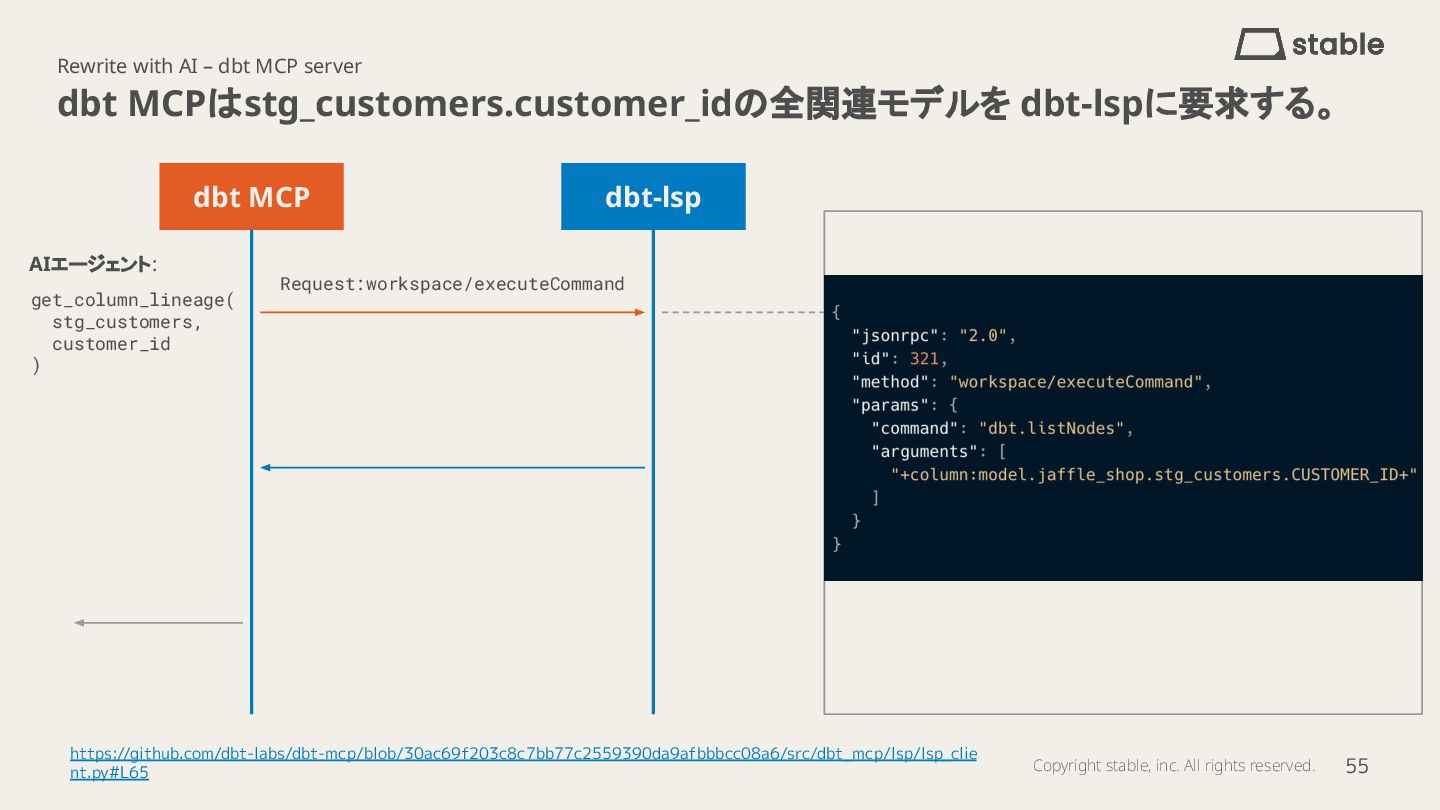 stable

Rewrite with AI – dbt MCP server

dbt MCPはstg_customers.customer_idの全関連モデルを dbt-lspに要求する。

dbt MCP

dbt-lsp

AIエージェント:

get_column_lineage(
  stg_customers,
  customer_id
)

Request:workspace/executeCommand

{
  "jsonrpc": "2.0",
  "id": 321,
  "method": "workspace/executeCommand",
  "params": {
    "command": "dbt.listNodes",
    "arguments": [
      "+column:model.jaffle_shop.stg_customers.CUSTOMER_ID+"
    ]
  }
}

https://github.com/dbt-labs/dbt-mcp/blob/30ac69f203c8c7bb77c2559390da9afbbbcc08a6/src/dbt_mcp/lsp/lsp_client.py#L65

Copyright stable, inc. All rights reserved.

55